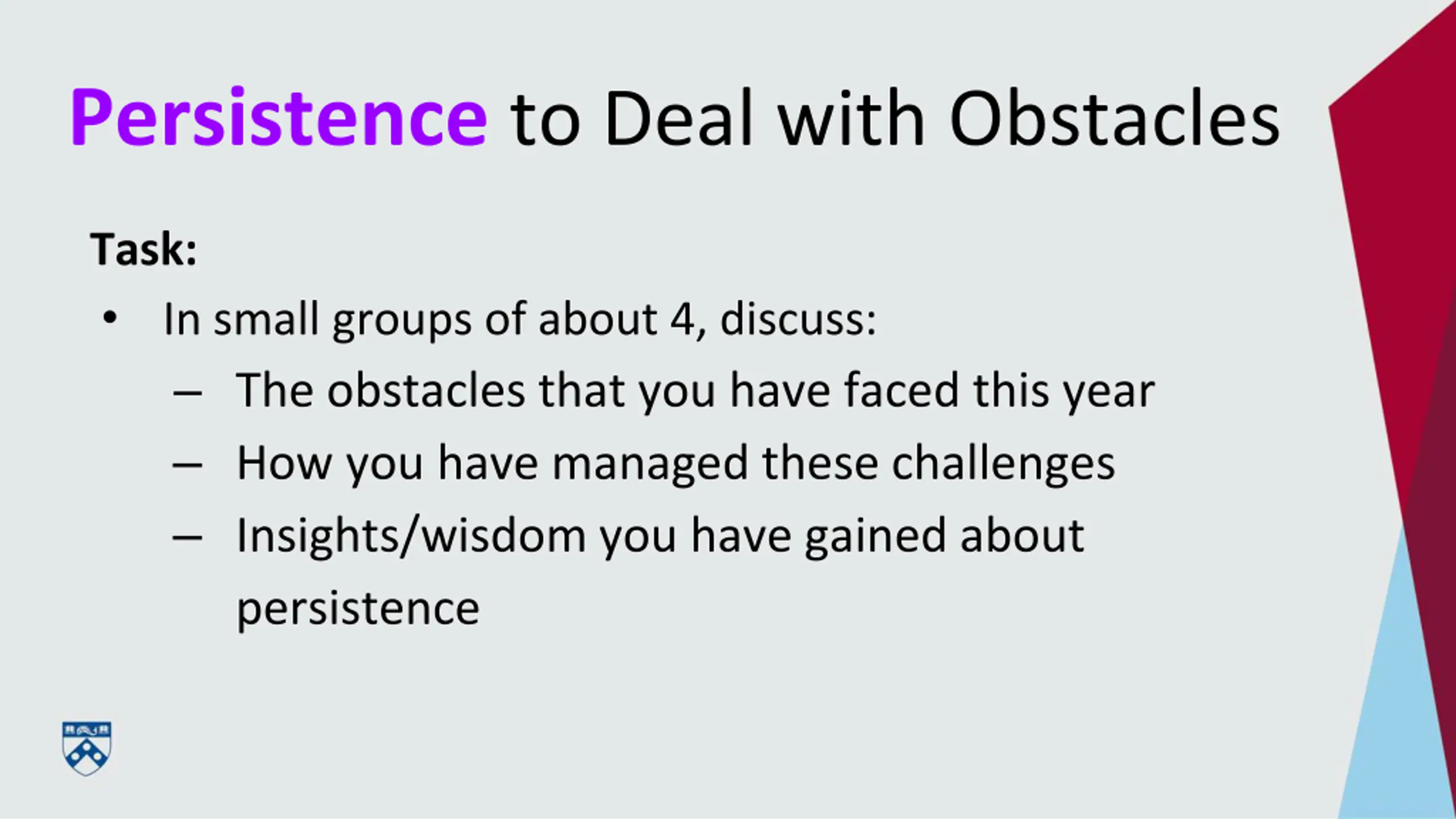 Persistence to Deal with Obstacles

Task:

• In small groups of about 4, discuss:
  – The obstacles that you have faced this year
  – How you have managed these challenges
  – Insights/wisdom you have gained about persistence